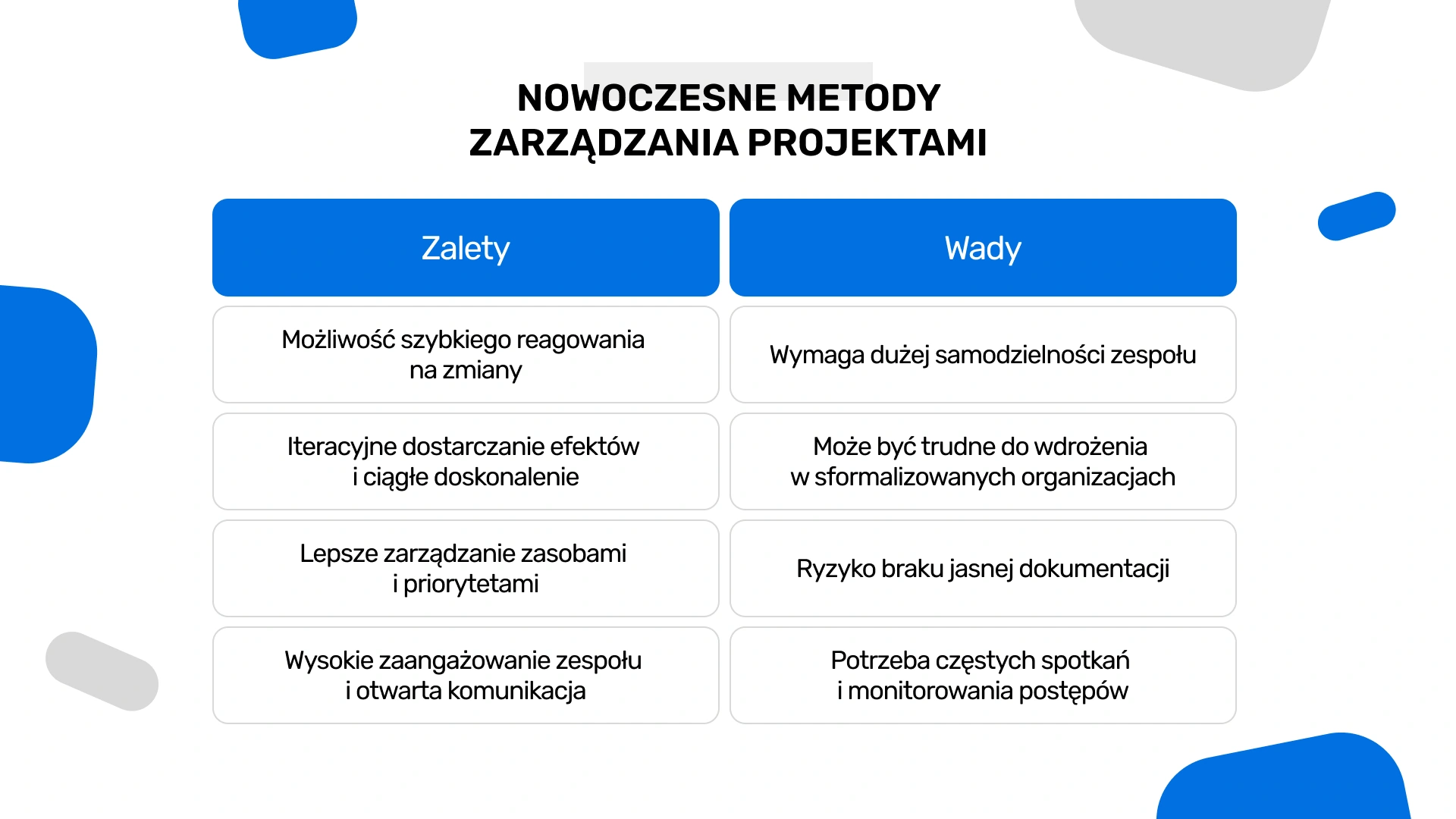 NOWOCZESNE METODY ZARZĄDZANIA PROJEKTAMI

| Zalety | Wady |
|---|---|
| Możliwość szybkiego reagowania na zmiany | Wymaga dużej samodzielności zespołu |
| Iteracyjne dostarczanie efektów i ciągłe doskonalenie | Może być trudne do wdrożenia w sformalizowanych organizacjach |
| Lepsze zarządzanie zasobami i priorytetami | Ryzyko braku jasnej dokumentacji |
| Wysokie zaangażowanie zespołu i otwarta komunikacja | Potrzeba częstych spotkań i monitorowania postępów |